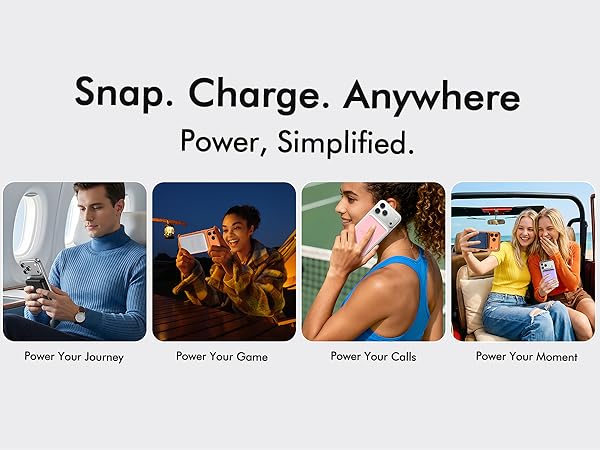 Snap. Charge. Anywhere
Power, Simplified.

Power Your Journey

Power Your Game

Power Your Calls

Power Your Moment